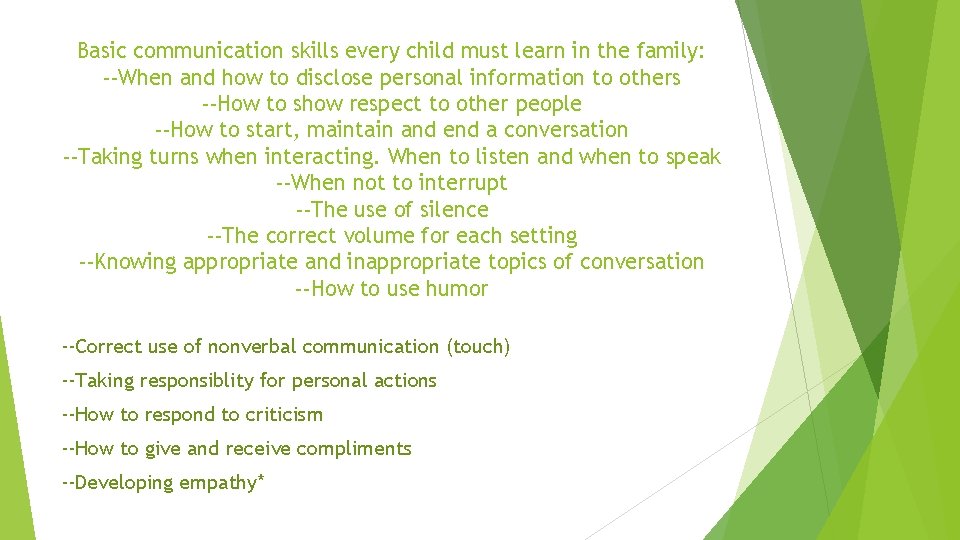 Basic communication skills every child must learn in the family:
--When and how to disclose personal information to others
--How to show respect to other people
--How to start, maintain and end a conversation
--Taking turns when interacting. When to listen and when to speak
--When not to interrupt
--The use of silence
--The correct volume for each setting
--Knowing appropriate and inappropriate topics of conversation
--How to use humor

--Correct use of nonverbal communication (touch)

--Taking responsiblity for personal actions

--How to respond to criticism

--How to give and receive compliments

--Developing empathy*